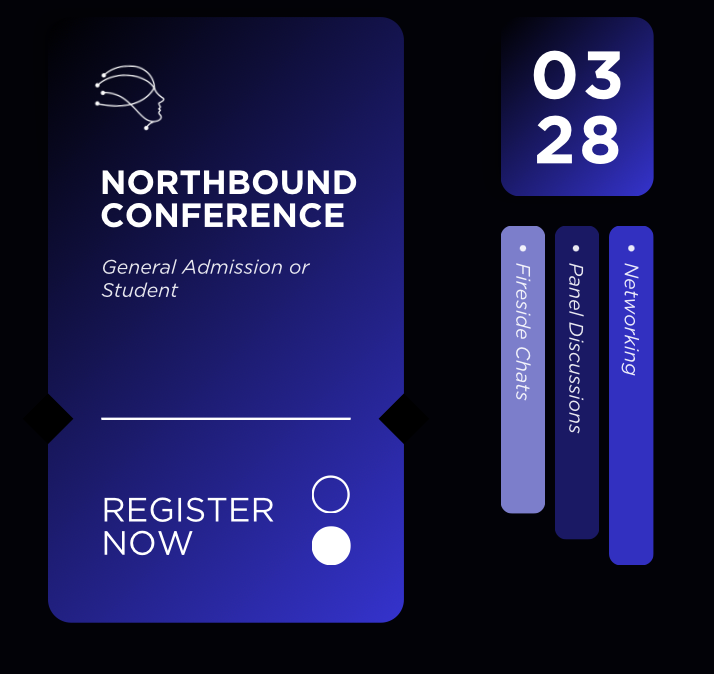 NORTHBOUND CONFERENCE

General Admission or Student

REGISTER NOW

03
28

Fireside Chats

Panel Discussions

Networking